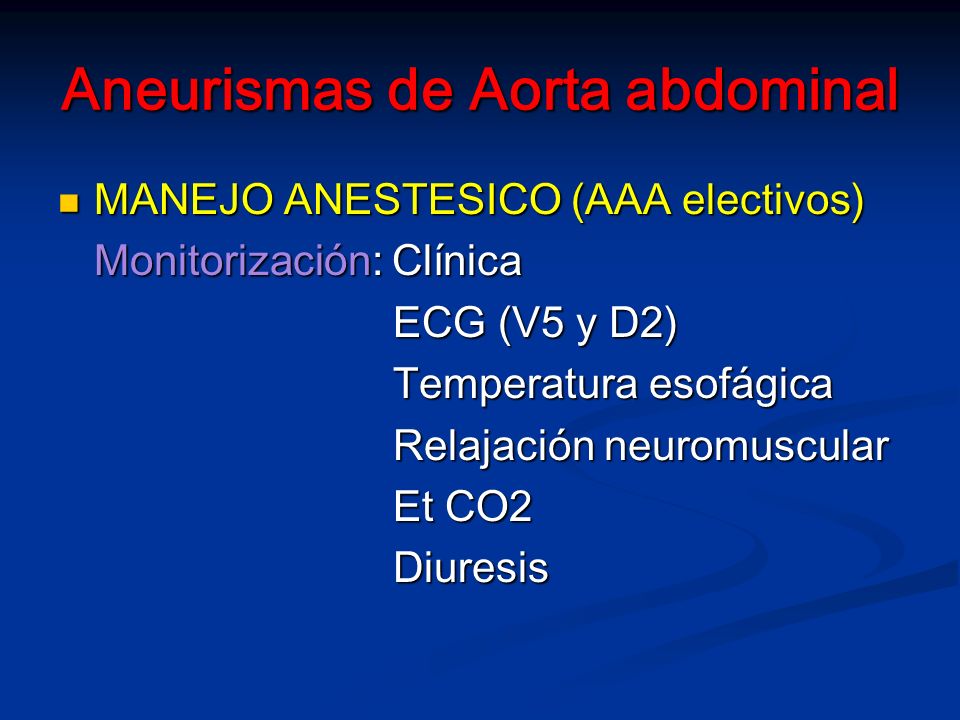 Aneurismas de Aorta abdominal

MANEJO ANESTESICO (AAA electivos)

Monitorización: Clínica
ECG (V5 y D2)
Temperatura esofágica
Relajación neuromuscular
Et CO2
Diuresis